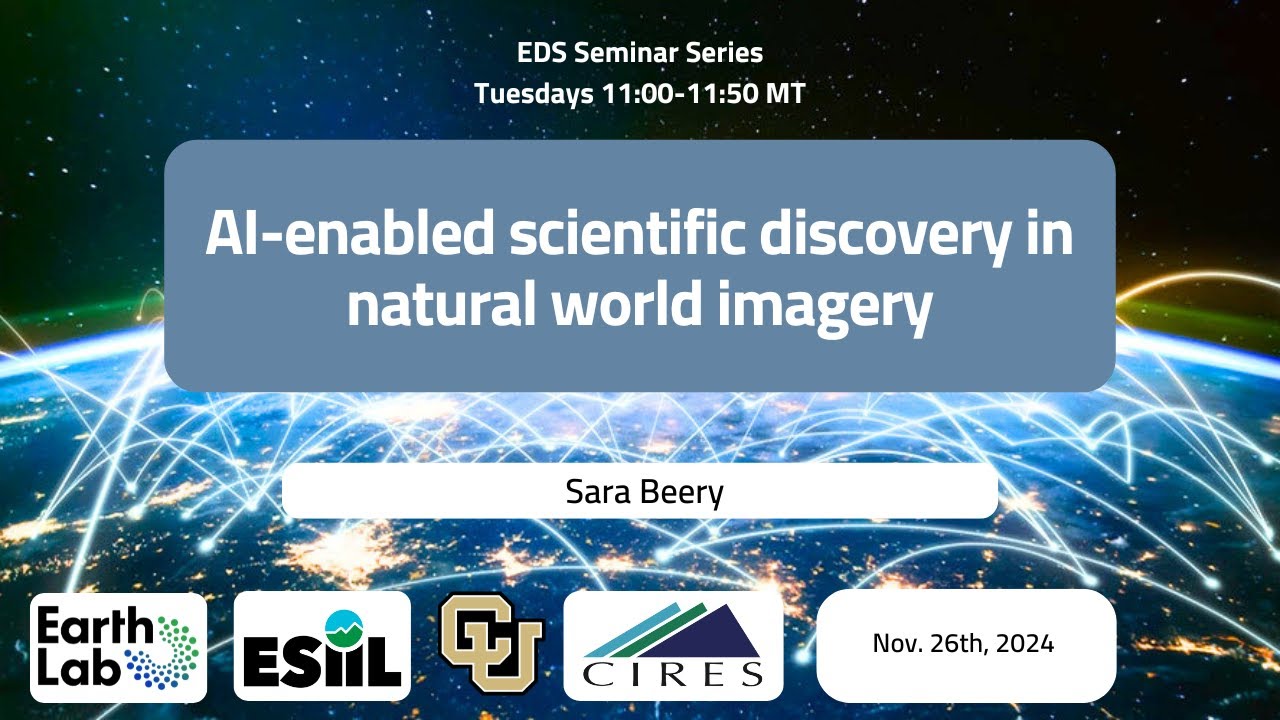 EDS Seminar Series
Tuesdays 11:00-11:50 MT

AI-enabled scientific discovery in natural world imagery

Sara Beery

Earth Lab

ESIIL

CU

CIRES

Nov. 26th, 2024